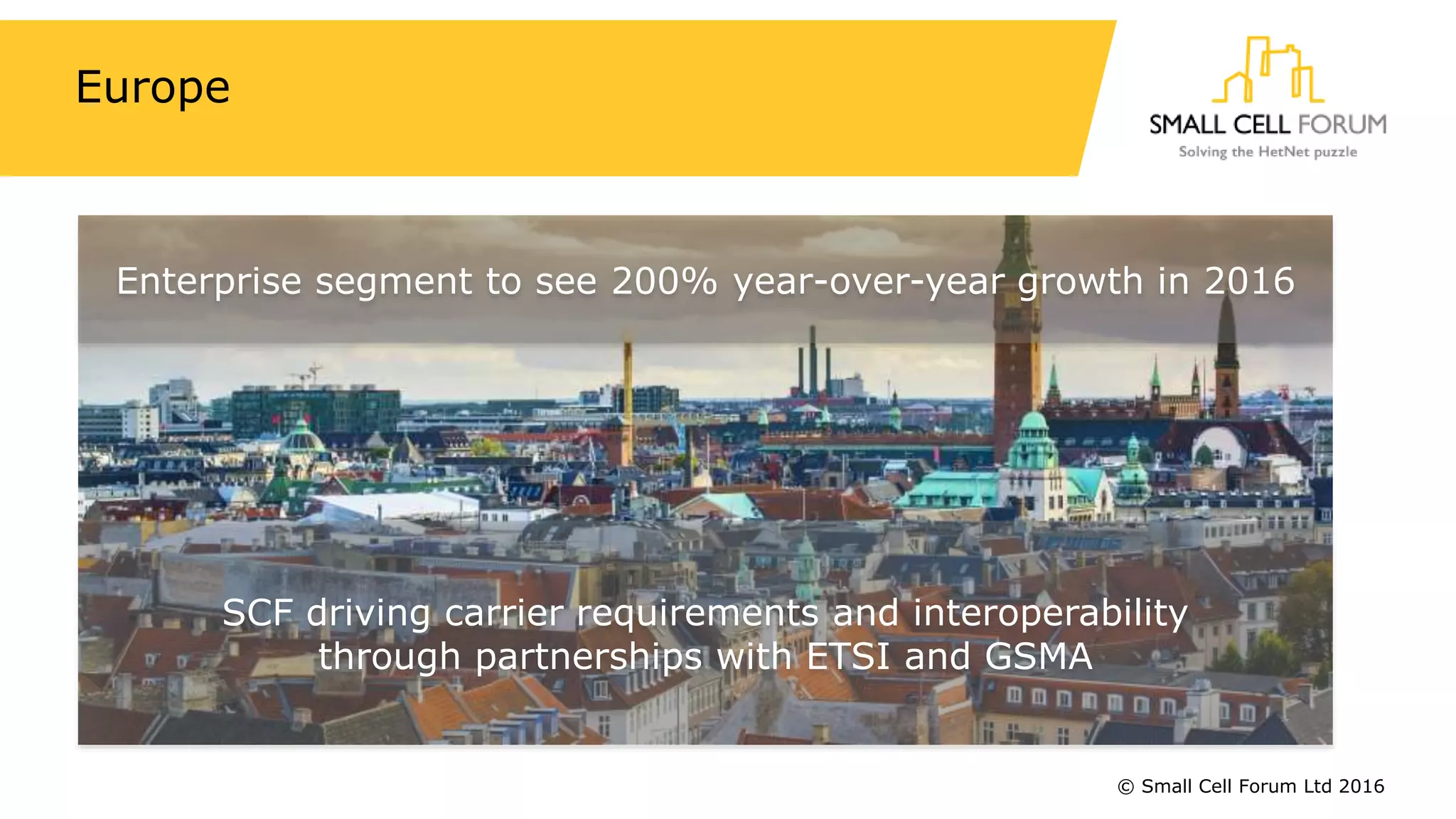 Europe

SMALL CELL FORUM
Solving the HetNet puzzle

Enterprise segment to see 200% year-over-year growth in 2016

SCF driving carrier requirements and interoperability through partnerships with ETSI and GSMA

© Small Cell Forum Ltd 2016